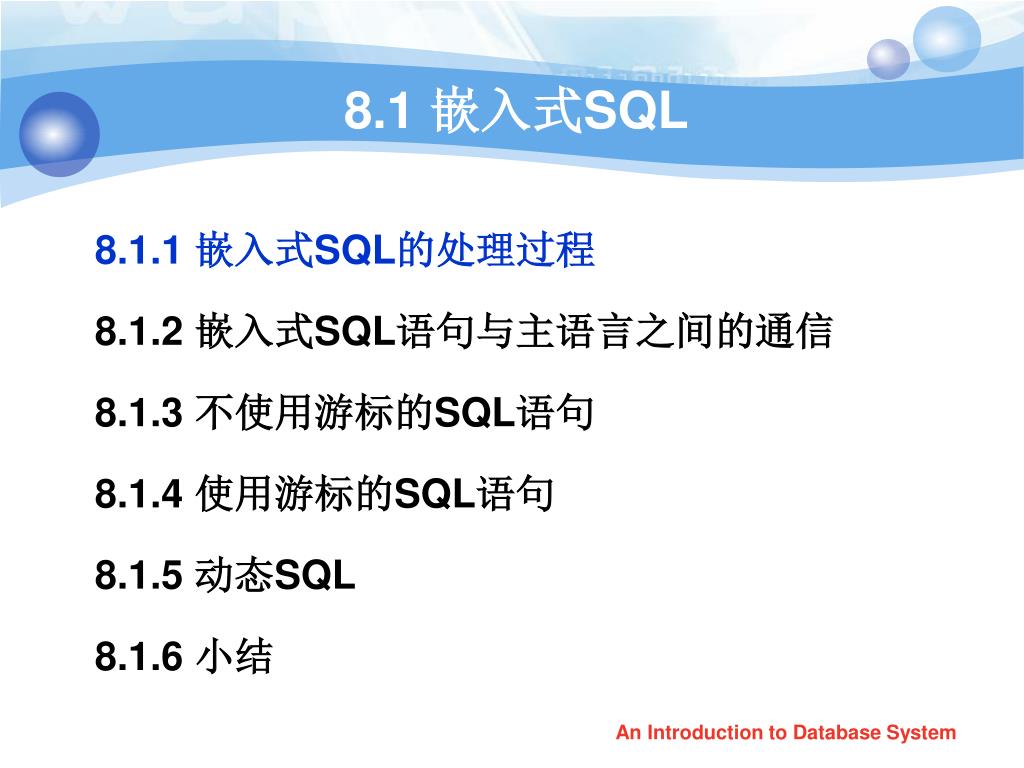 8.1 嵌入式SQL

8.1.1 嵌入式SQL的处理过程

8.1.2 嵌入式SQL语句与主语言之间的通信

8.1.3 不使用游标的SQL语句

8.1.4 使用游标的SQL语句

8.1.5 动态SQL

8.1.6 小结

An Introduction to Database System